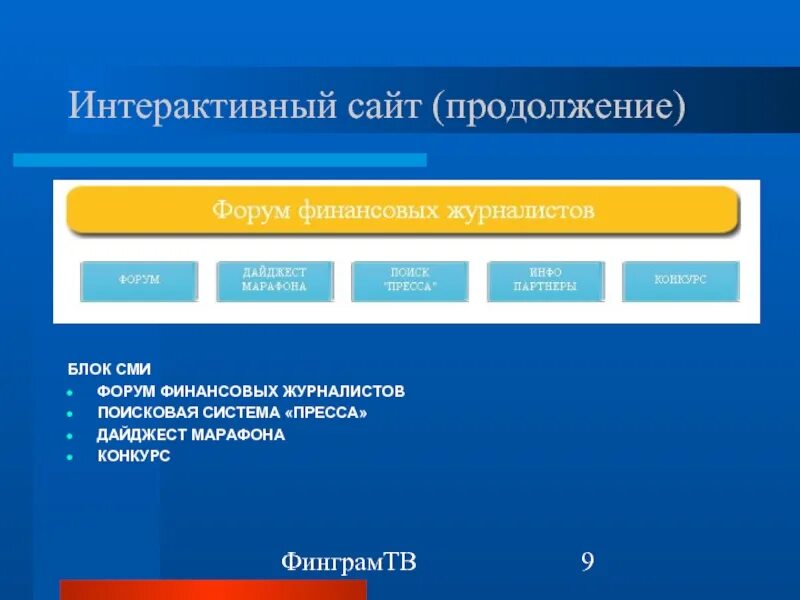 Интерактивный сайт (продолжение)

Форум финансовых журналистов

ФОРУМ

ДАЙДЖЕСТ МАРАФОНА

ПОИСК "ПРЕССА"

ИНФО ПАРТНЕРЫ

КОНКУРС

БЛОК СМИ

- ФОРУМ ФИНАНСОВЫХ ЖУРНАЛИСТОВ
- ПОИСКОВАЯ СИСТЕМА «ПРЕССА»
- ДАЙДЖЕСТ МАРАФОНА
- КОНКУРС

ФинграмТВ

9